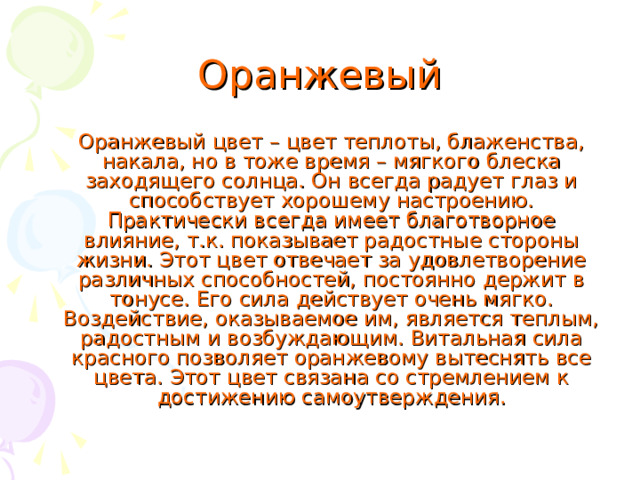 Оранжевый

Оранжевый цвет – цвет теплоты, блаженства, накала, но в тоже время – мягкого блеска заходящего солнца. Он всегда радует глаз и способствует хорошему настроению. Практически всегда имеет благотворное влияние, т.к. показывает радостные стороны жизни. Этот цвет отвечает за удовлетворение различных способностей, постоянно держит в тонусе. Его сила действует очень мягко. Воздействие, оказываемое им, является теплым, радостным и возбуждающим. Витальная сила красного позволяет оранжевому вытеснять все цвета. Этот цвет связана со стремлением к достижению самоутверждения.